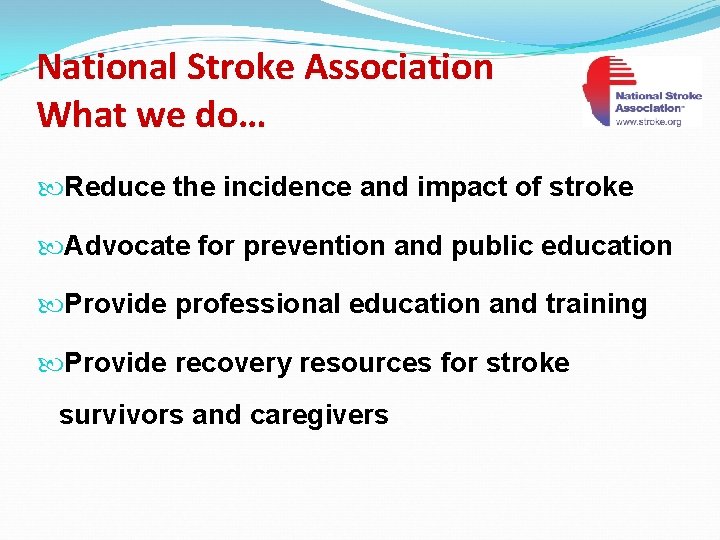 National Stroke Association
What we do…

National Stroke Association™
www.stroke.org

Reduce the incidence and impact of stroke

Advocate for prevention and public education

Provide professional education and training

Provide recovery resources for stroke survivors and caregivers